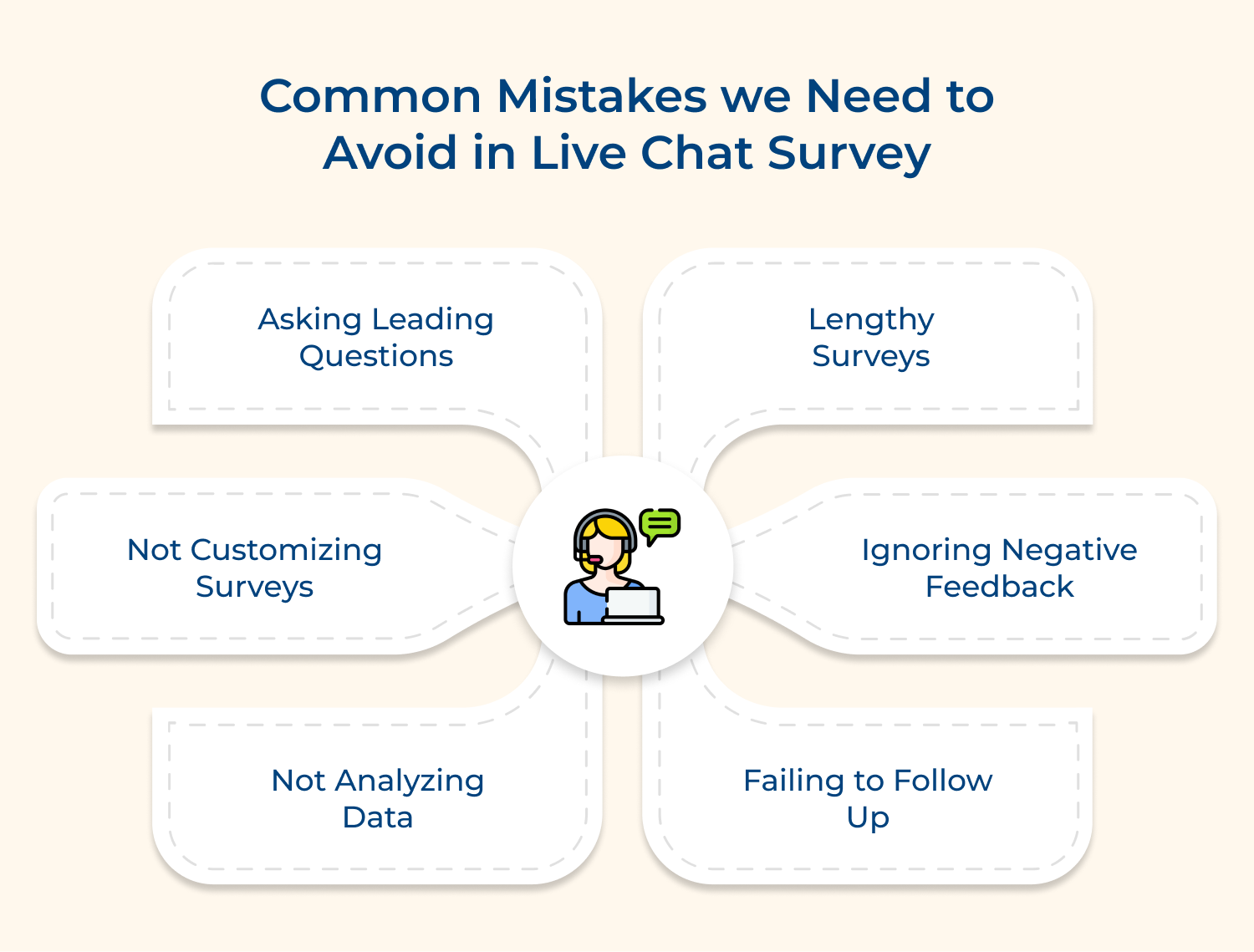 Common Mistakes we Need to Avoid in Live Chat Survey

Asking Leading Questions

Lengthy Surveys

Not Customizing Surveys

Ignoring Negative Feedback

Not Analyzing Data

Failing to Follow Up